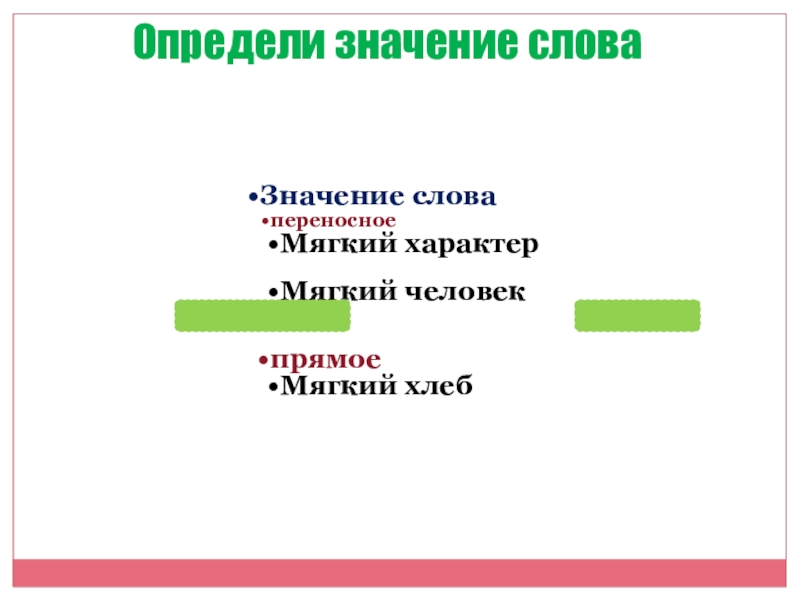 Определи значение слова

•Значение слова

•переносное

•Мягкий характер

•Мягкий человек

•прямое

•Мягкий хлеб